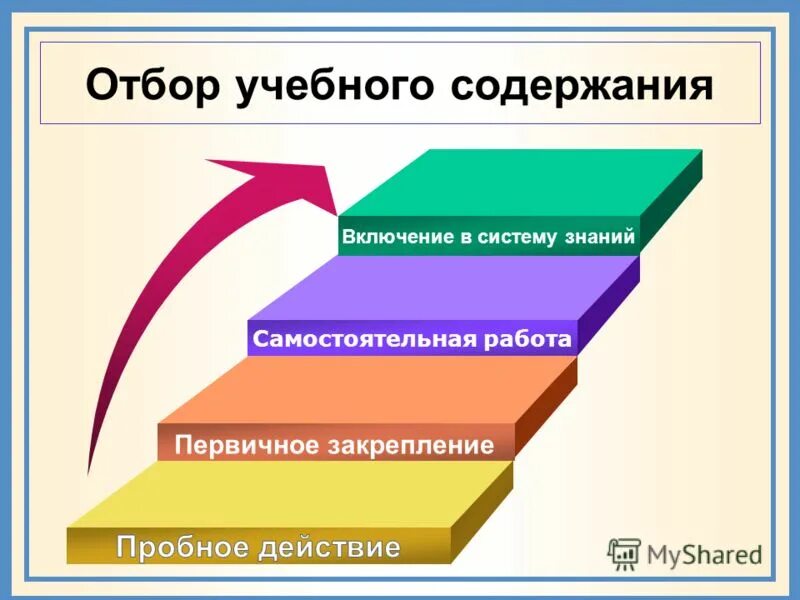 Отбор учебного содержания

Включение в систему знаний

Самостоятельная работа

Первичное закрепление

Пробное действие

MyShared